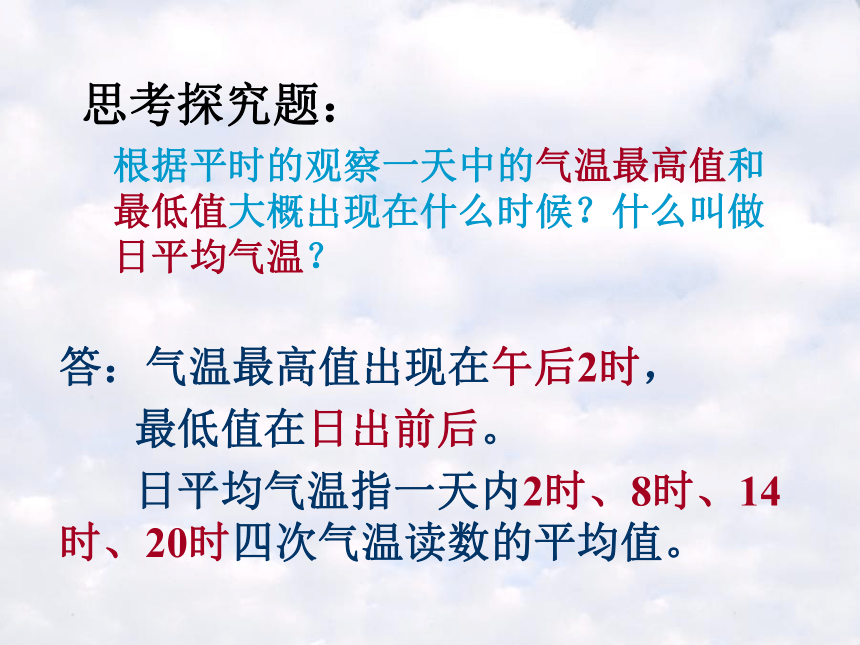 思考探究题：

根据平时的观察一天中的气温最高值和最低值大概出现在什么时候？什么叫做日平均气温？

答：气温最高值出现在午后2时，

最低值在日出前后。

日平均气温指一天内2时、8时、14时、20时四次气温读数的平均值。